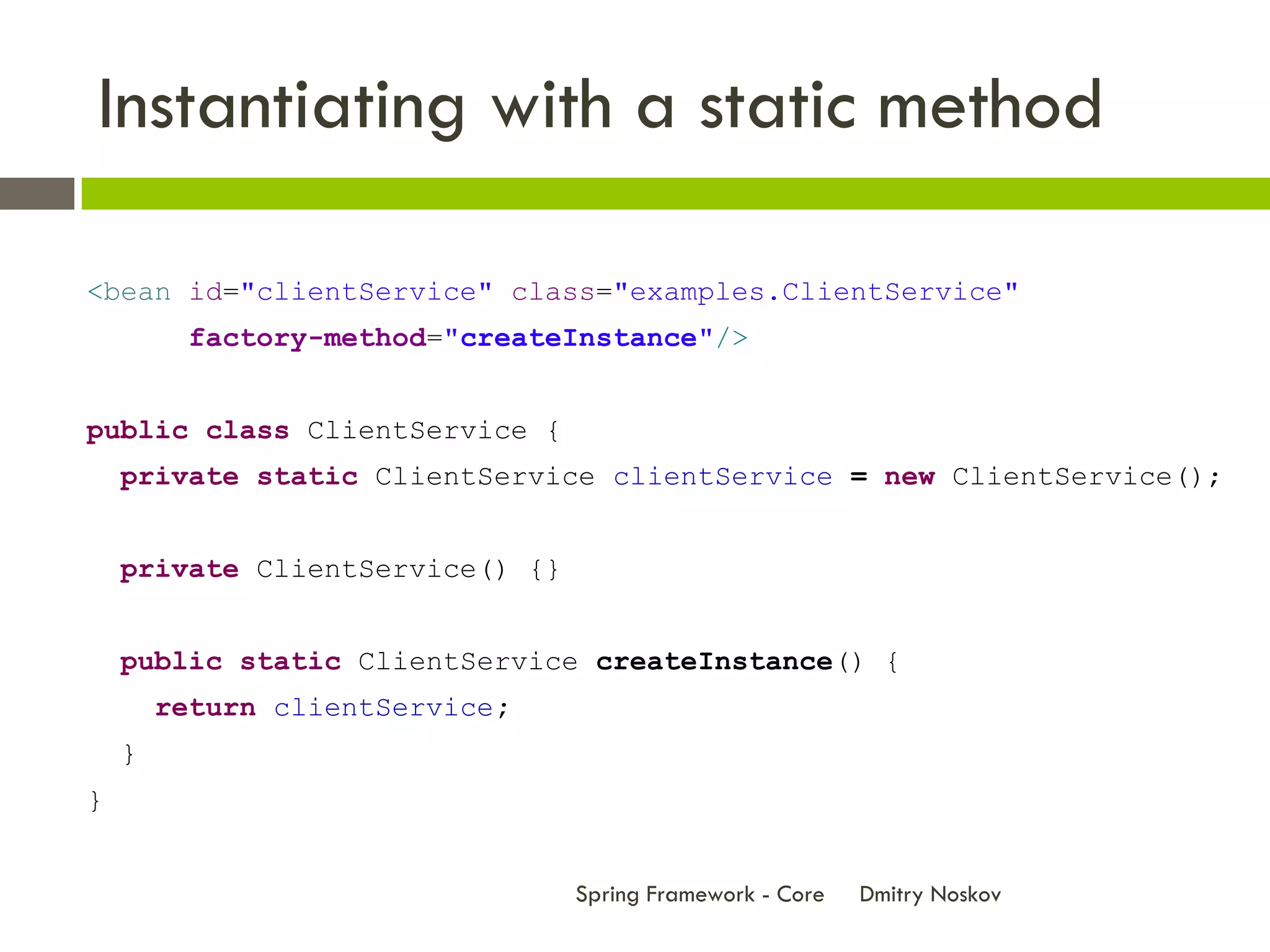 Instantiating with a static method

<bean id="clientService" class="examples.ClientService"
factory-method="createInstance"/>

public class ClientService {
private static ClientService clientService = new ClientService();

private ClientService() {}

public static ClientService createInstance() {
return clientService;
}
}

Spring Framework - Core Dmitry Noskov